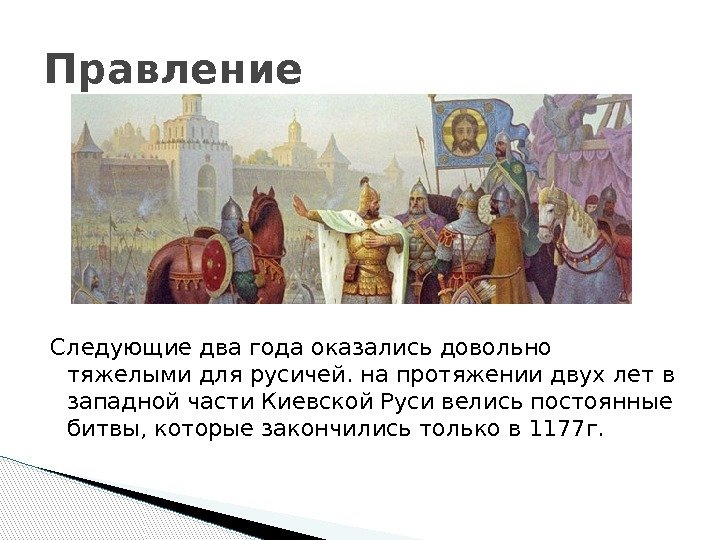 Правление

Следующие два года оказались довольно тяжелыми для русичей. на протяжении двух лет в западной части Киевской Руси велись постоянные битвы, которые закончились только в 1177г.